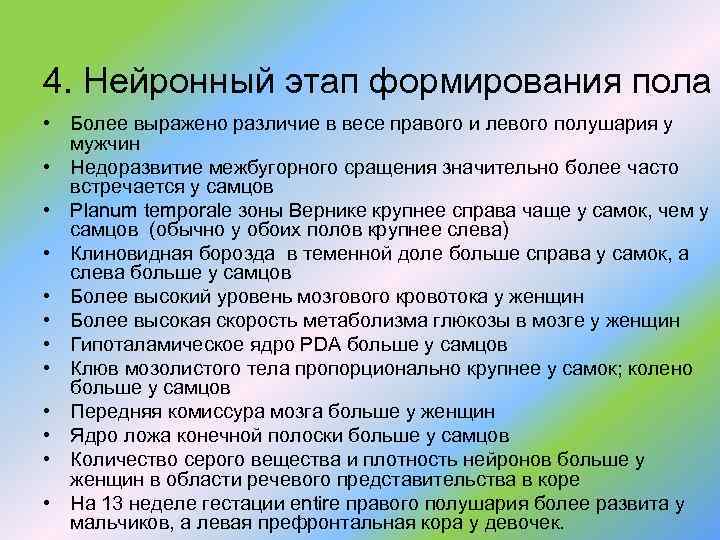 4. Нейронный этап формирования пола

• Более выражено различие в весе правого и левого полушария у мужчин
• Недоразвитие межбугорного сращения значительно более часто встречается у самцов
• Planum temporale зоны Вернике крупнее справа чаще у самок, чем у самцов (обычно у обоих полов крупнее слева)
• Клиновидная борозда в теменной доле больше справа у самок, а слева больше у самцов
• Более высокий уровень мозгового кровотока у женщин
• Более высокая скорость метаболизма глюкозы в мозге у женщин
• Гипоталамическое ядро PDA больше у самцов
• Клюв мозолистого тела пропорционально крупнее у самок; колено больше у самцов
• Передняя комиссура мозга больше у женщин
• Ядро ложа конечной полоски больше у самцов
• Количество серого вещества и плотность нейронов больше у женщин в области речевого представительства в коре
• На 13 неделе гестации entire правого полушария более развита у мальчиков, а левая префронтальная кора у девочек.